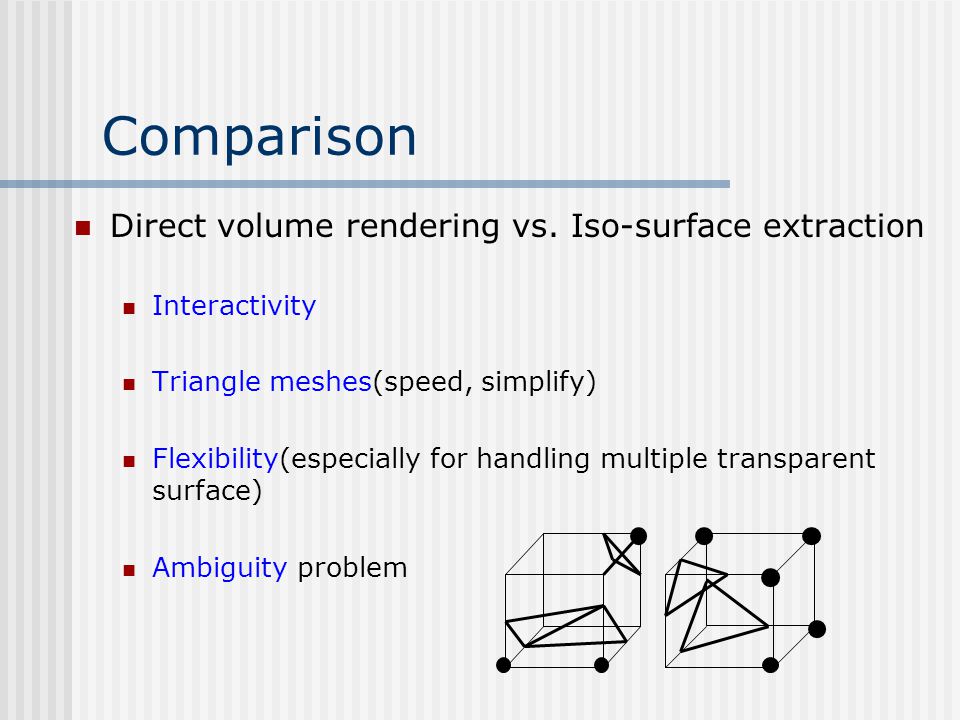 Comparison

Direct volume rendering vs. Iso-surface extraction

Interactivity

Triangle meshes(speed, simplify)

Flexibility(especially for handling multiple transparent surface)

Ambiguity problem